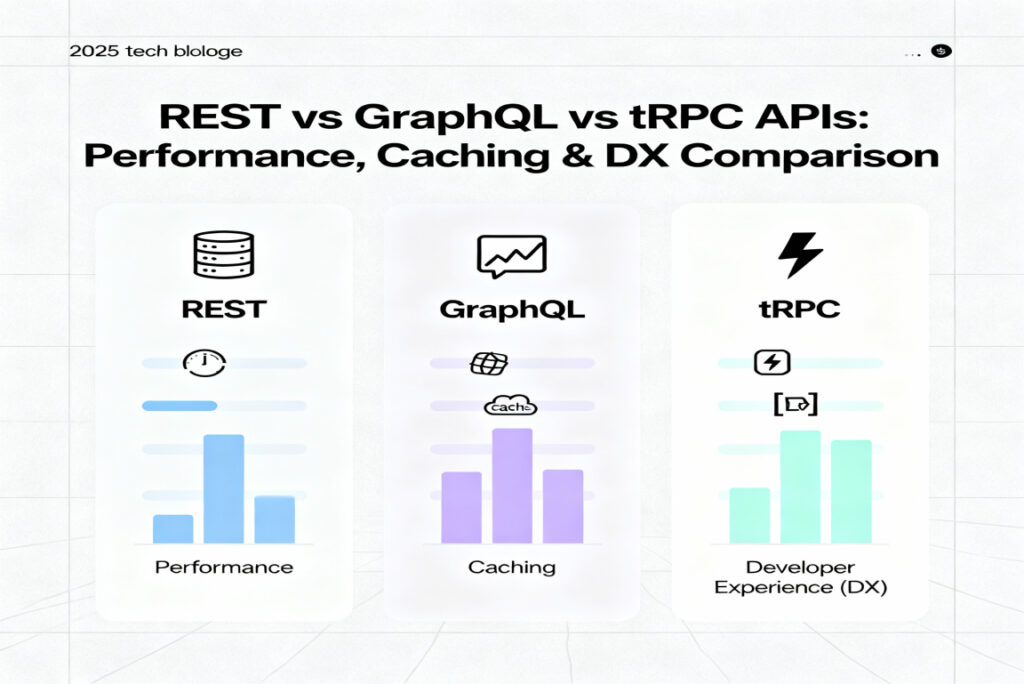 2025 tech blologe

REST vs GraphQL vs tRPC APIs: Performance, Caching & DX Comparison

REST

Performance

GraphQL

cache

Caching

tRPC

Developer Experience (DX)